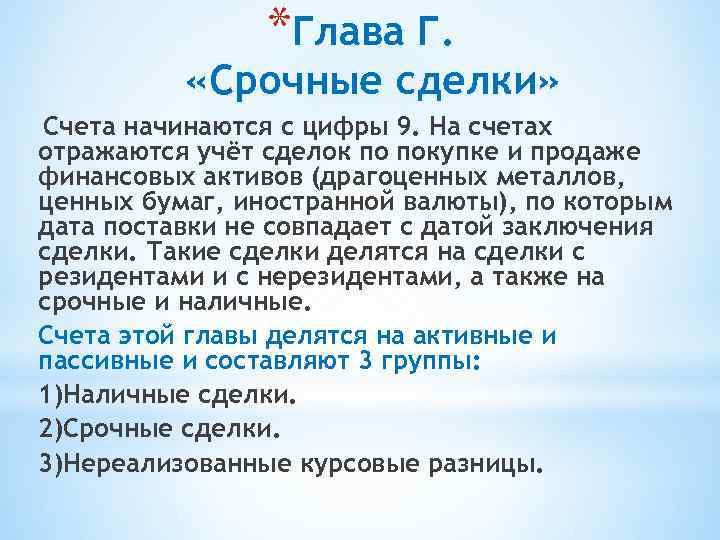 *Глава Г. «Срочные сделки»

Счета начинаются с цифры 9. На счетах отражаются учёт сделок по покупке и продаже финансовых активов (драгоценных металлов, ценных бумаг, иностранной валюты), по которым дата поставки не совпадает с датой заключения сделки. Такие сделки делятся на сделки с резидентами и с нерезидентами, а также на срочные и наличные.

Счета этой главы делятся на активные и пассивные и составляют 3 группы:

1)Наличные сделки.

2)Срочные сделки.

3)Нереализованные курсовые разницы.